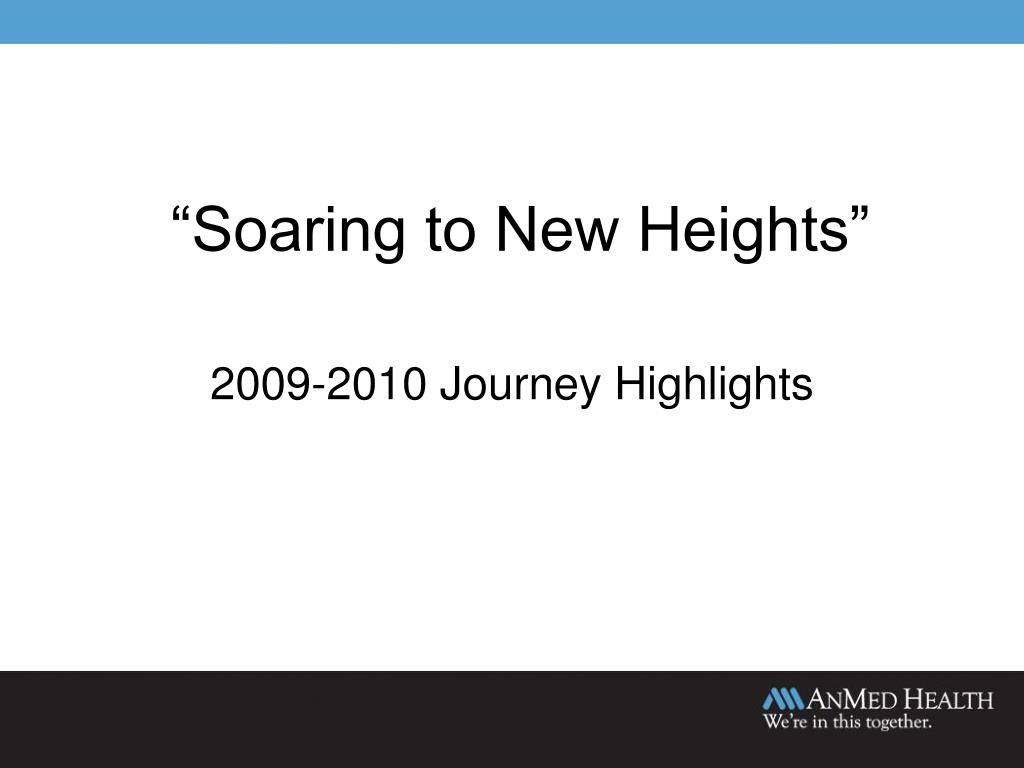 “Soaring to New Heights”

2009-2010 Journey Highlights

AnMed Health
We’re in this together.